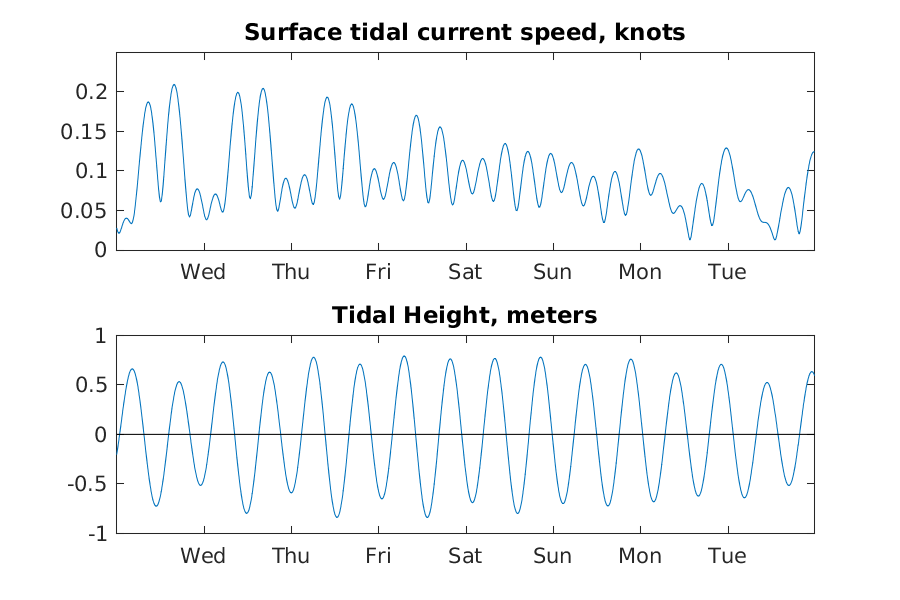 Surface tidal current speed, knots

0.2
0.15
0.1
0.05
0

Wed Thu Fri Sat Sun Mon Tue

Tidal Height, meters

1
0.5
0
-0.5
-1

Wed Thu Fri Sat Sun Mon Tue